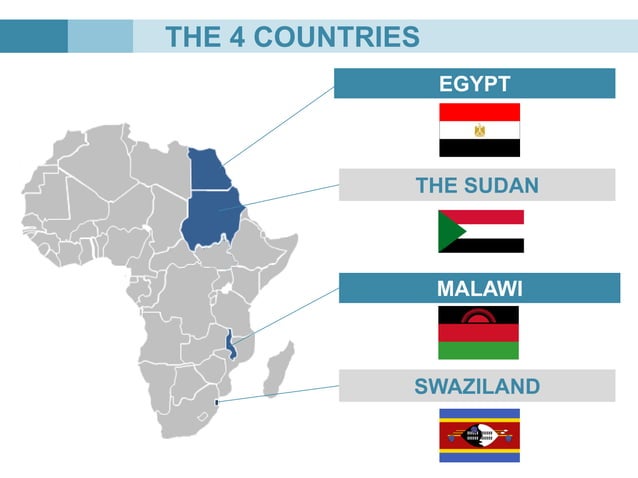 THE 4 COUNTRIES

EGYPT

THE SUDAN

MALAWI

SWAZILAND